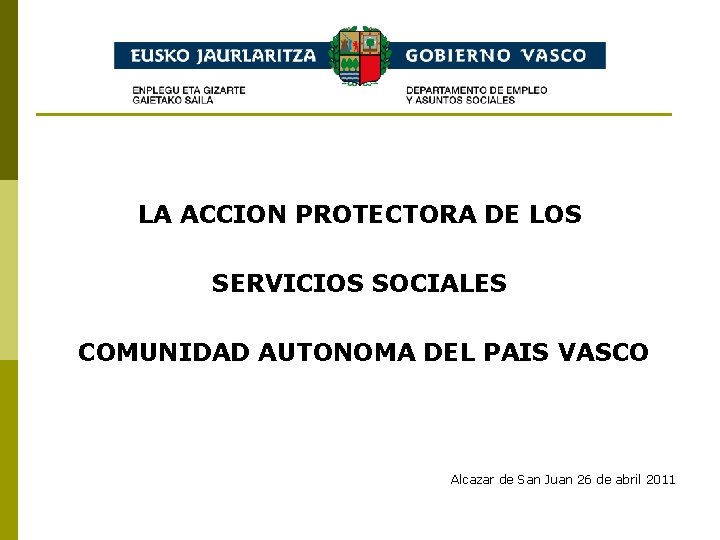 EUSKO JAURLARITZA GOBIERNO VASCO

ENPLEGU ETA GIZARTE GAIETAKO SAILA

DEPARTAMENTO DE EMPLEO Y ASUNTOS SOCIALES

LA ACCION PROTECTORA DE LOS

SERVICIOS SOCIALES

COMUNIDAD AUTONOMA DEL PAIS VASCO

Alcazar de San Juan 26 de abril 2011